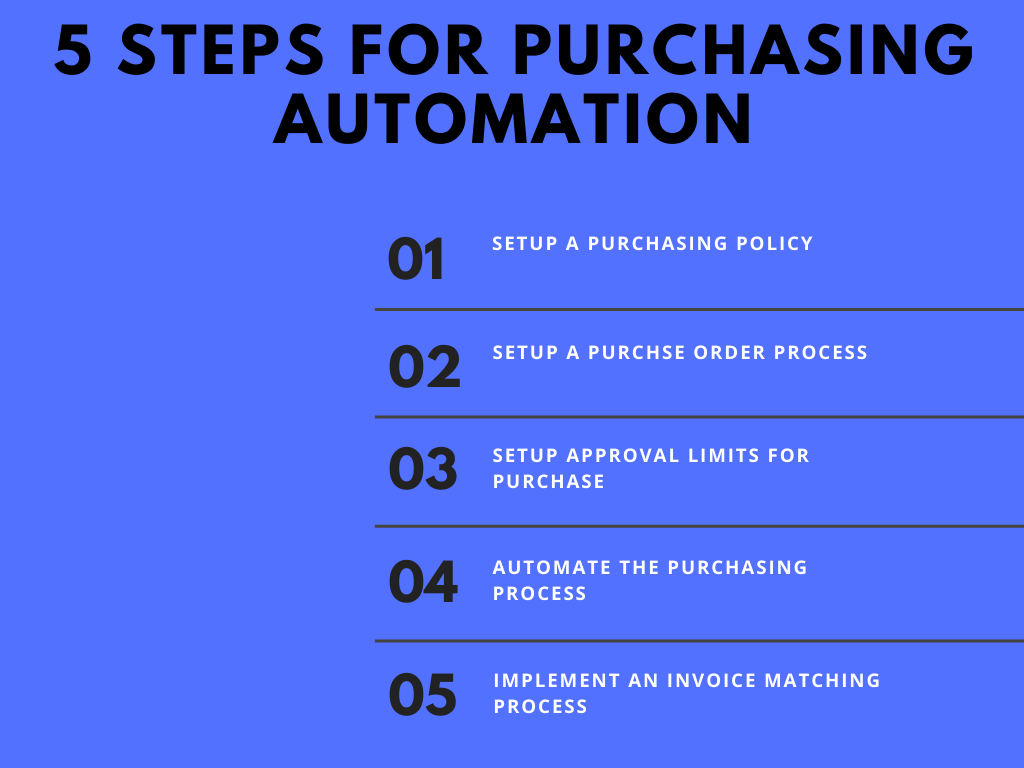 5 STEPS FOR PURCHASING AUTOMATION

01 SETUP A PURCHASING POLICY

02 SETUP A PURCHSE ORDER PROCESS

03 SETUP APPROVAL LIMITS FOR PURCHASE

04 AUTOMATE THE PURCHASING PROCESS

05 IMPLEMENT AN INVOICE MATCHING PROCESS